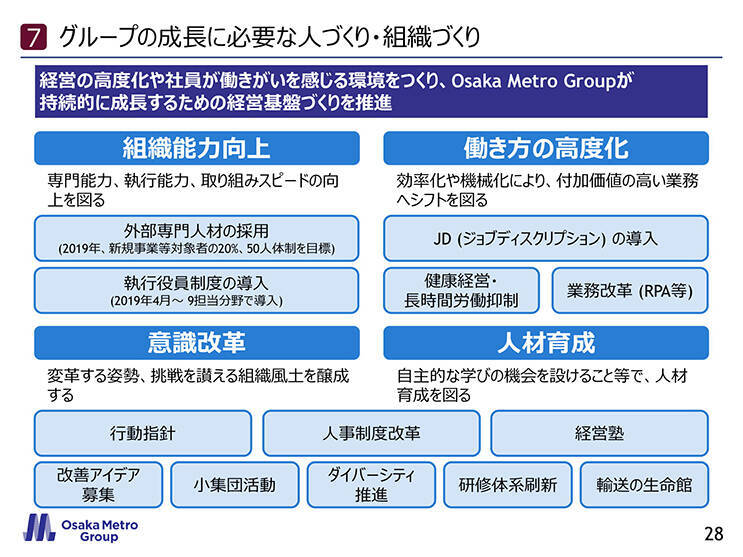 7 グループの成長に必要な人づくり・組織づくり

経営の高度化や社員が働きがいを感じる環境をつくり、Osaka Metro Groupが持続的に成長するための経営基盤づくりを推進

組織能力向上

専門能力、執行能力、取り組みスピードの向上を図る

外部専門人材の採用
(2019年、新規事業等対象者の20%、50人体制を目標)

執行役員制度の導入
(2019年4月～ 9担当分野で導入)

働き方の高度化

効率化や機械化により、付加価値の高い業務へシフトを図る

JD (ジョブディスクリプション) の導入

健康経営・長時間労働抑制

業務改革 (RPA等)

意識改革

変革する姿勢、挑戦を讃える組織風土を醸成する

人材育成

自主的な学びの機会を設けること等で、人材育成を図る

行動指針

人事制度改革

経営塾

改善アイデア募集

小集団活動

ダイバーシティ推進

研修体系刷新

輸送の生命館

Osaka Metro Group

28